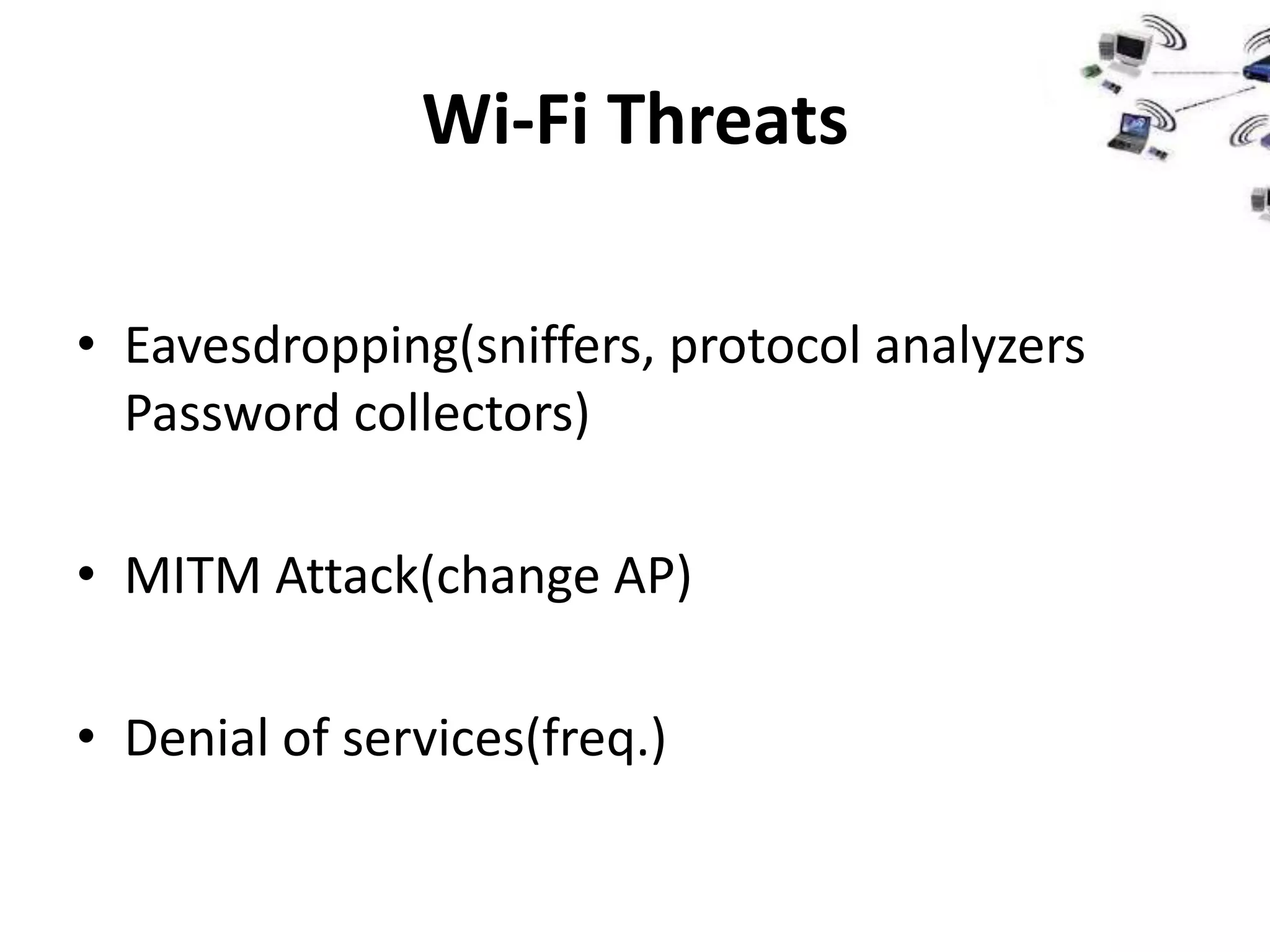 Wi-Fi Threats

• Eavesdropping(sniffers, protocol analyzers Password collectors)

• MITM Attack(change AP)

• Denial of services(freq.)